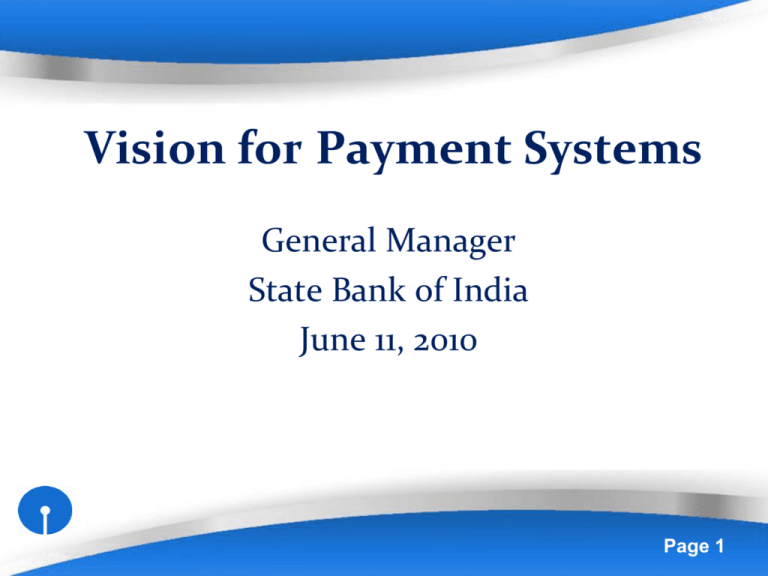 Vision for Payment Systems

General Manager
State Bank of India
June 11, 2010

Page 1